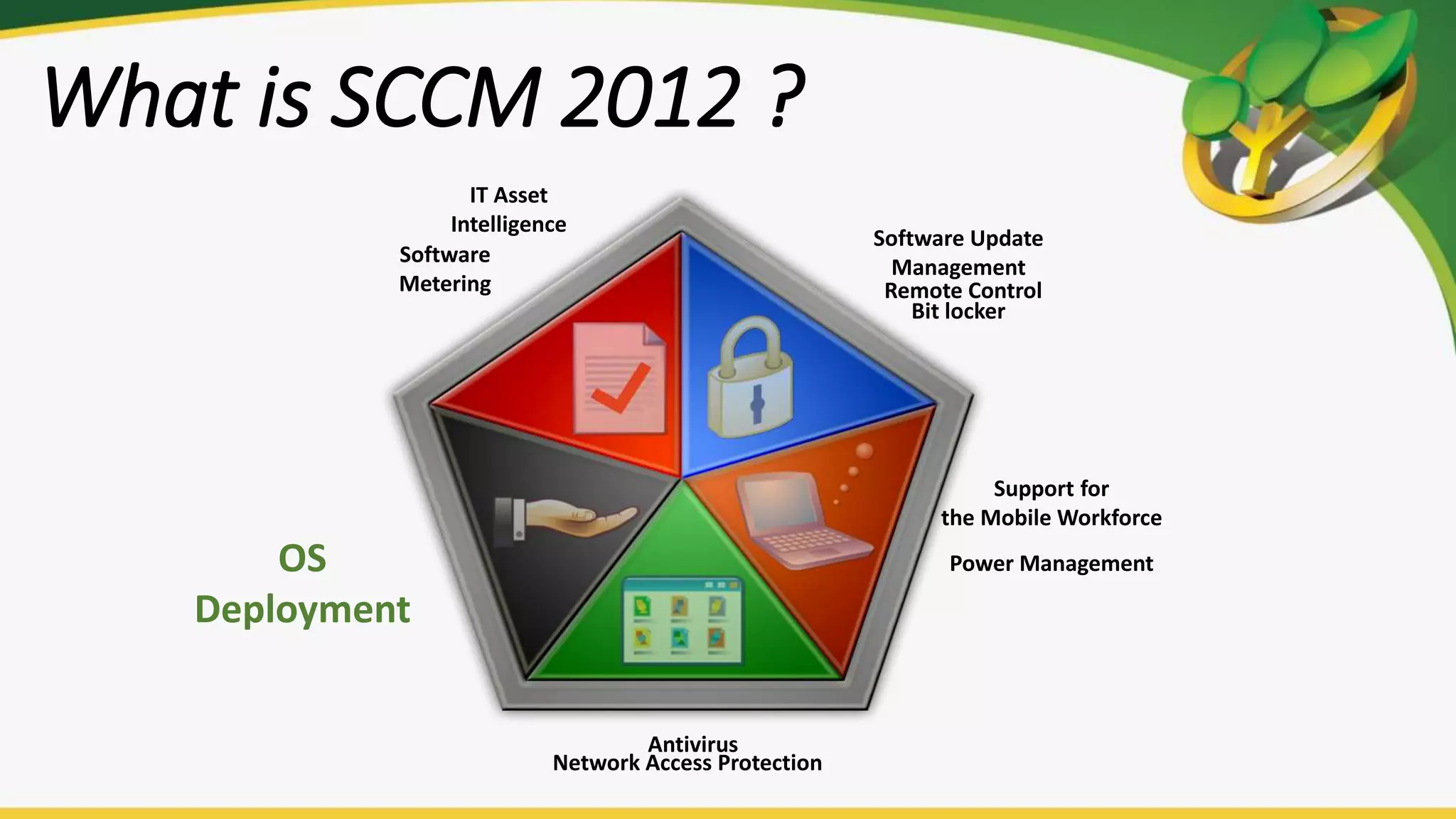 What is SCCM 2012 ?

IT Asset Intelligence

Software Metering

Software Update Management
Remote Control
Bit locker

Support for the Mobile Workforce

Power Management

OS Deployment

Antivirus
Network Access Protection